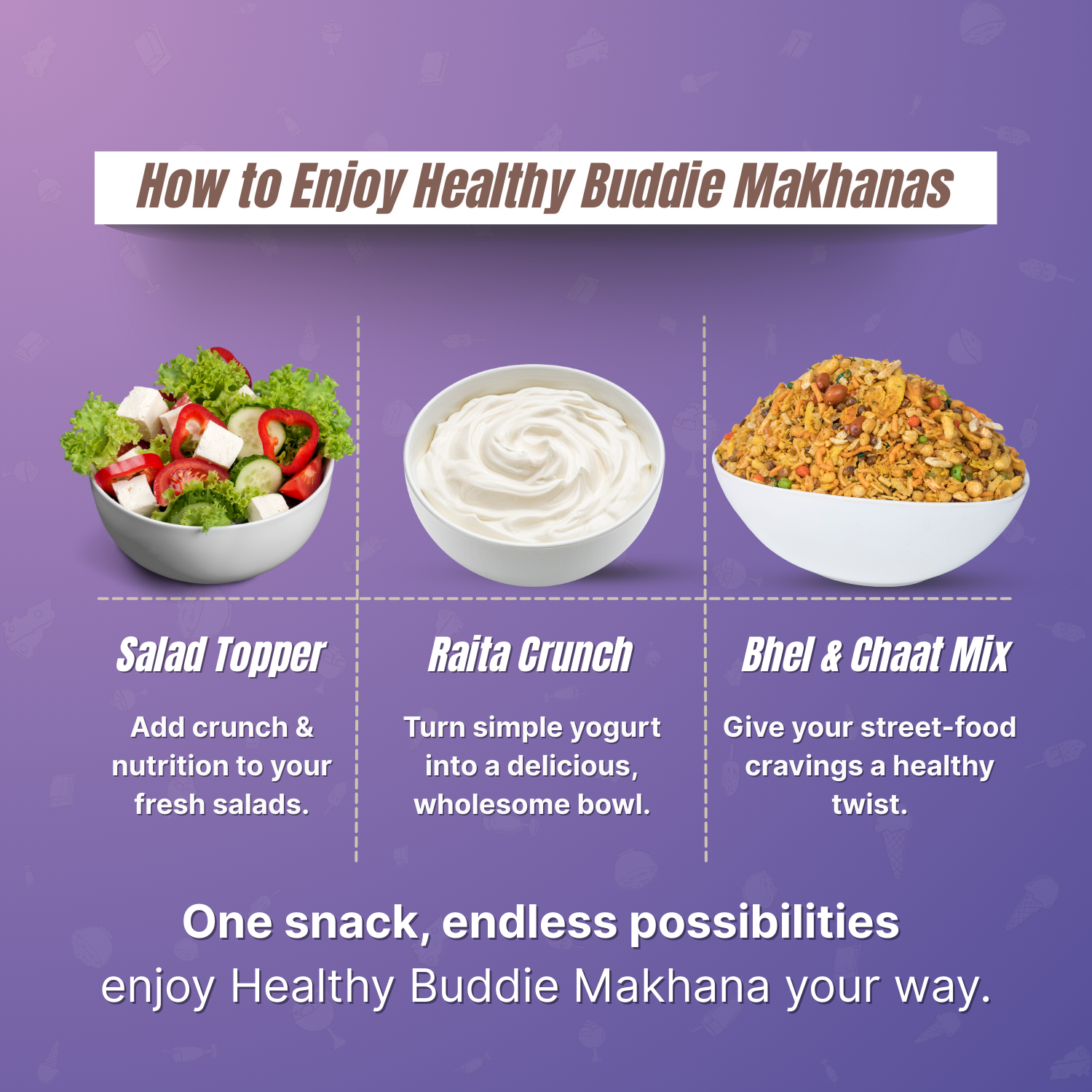 How to Enjoy Healthy Buddie Makhanas

Salad Topper

Add crunch & nutrition to your fresh salads.

Raita Crunch

Turn simple yogurt into a delicious, wholesome bowl.

Bhel & Chaat Mix

Give your street-food cravings a healthy twist.

One snack, endless possibilities

enjoy Healthy Buddie Makhana your way.